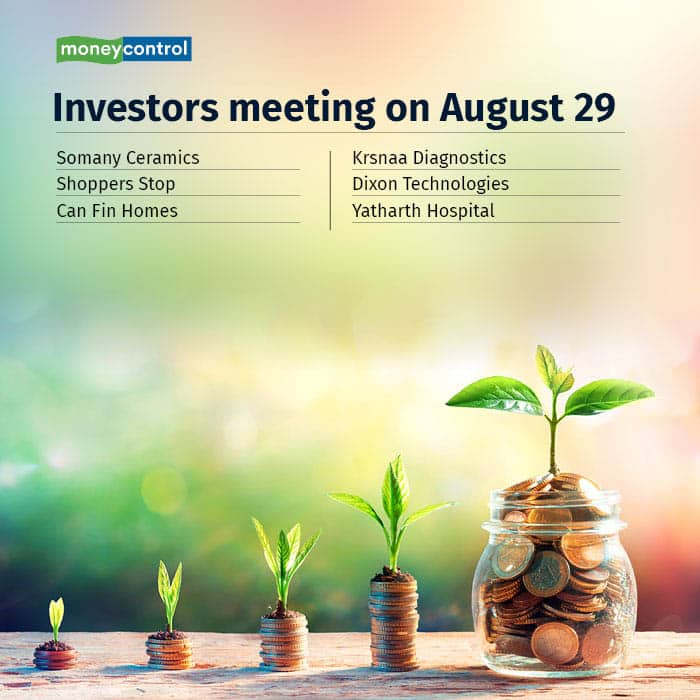 moneycontrol

Investors meeting on August 29

Somany Ceramics
Shoppers Stop
Can Fin Homes

Krsnaa Diagnostics
Dixon Technologies
Yatharth Hospital